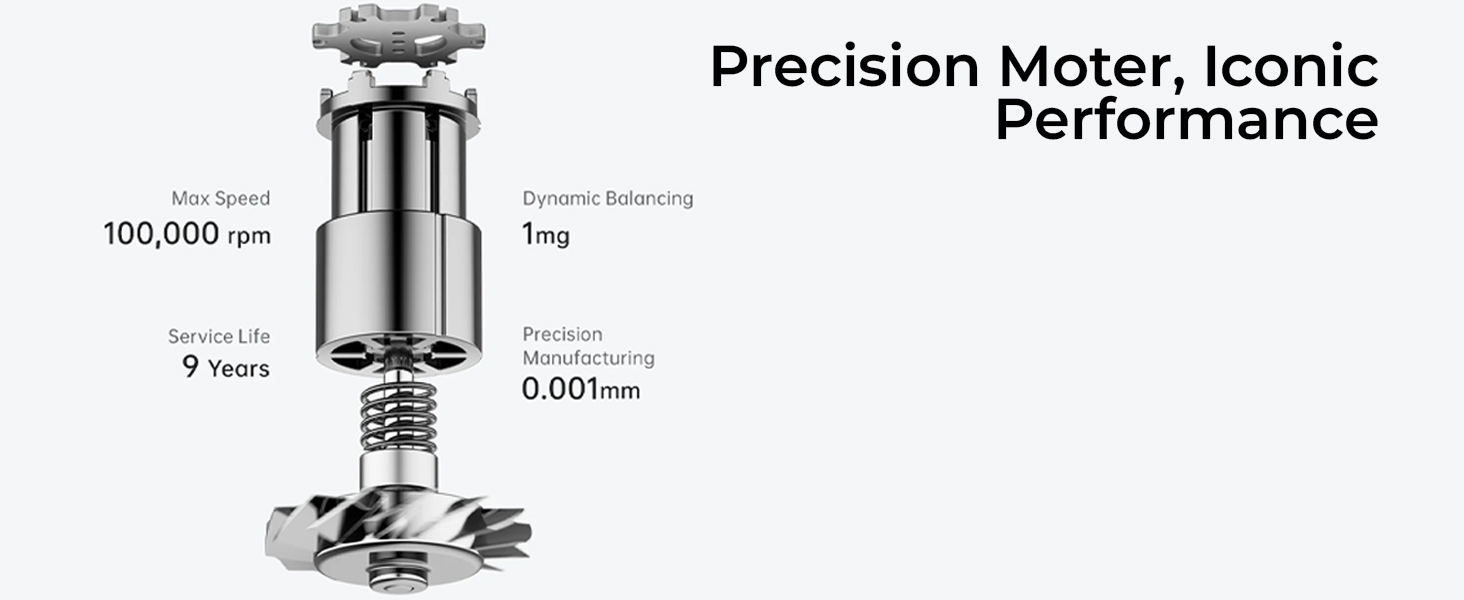 Precision Moter, Iconic Performance

Max Speed
100,000 rpm

Dynamic Balancing
1mg

Service Life
9 Years

Precision Manufacturing
0.001mm